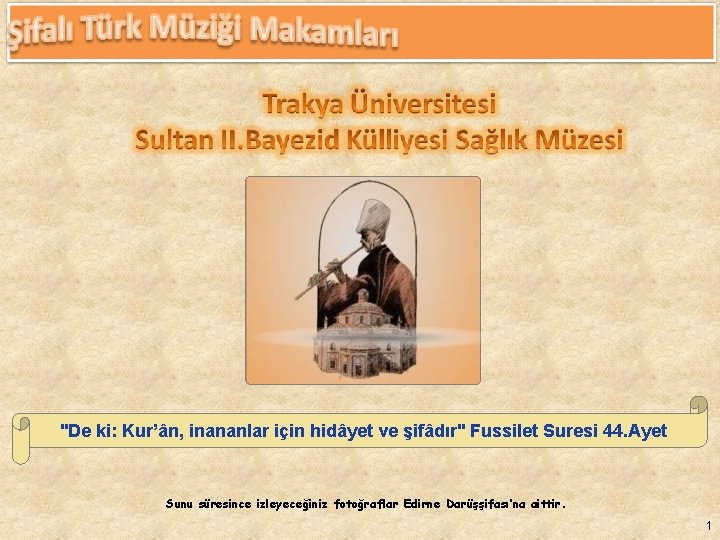 Şifalı Türk Müziği Makamları

Trakya Üniversitesi
Sultan II.Bayezid Külliyesi Sağlık Müzesi

"De ki: Kur'ân, inananlar için hidâyet ve şifâdır" Fussilet Suresi 44.Ayet

Sunu süresince izleyeceğiniz fotoğraflar Edirne Darüşşifası'na aittir.

1